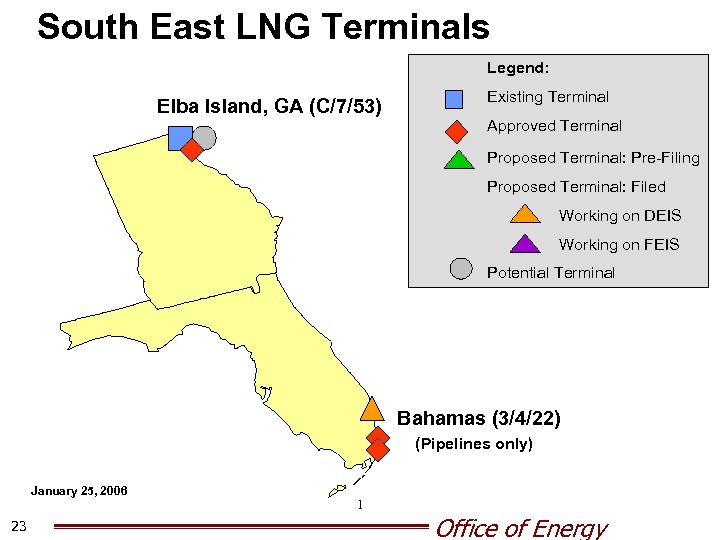 South East LNG Terminals

Legend:
Existing Terminal
Approved Terminal
Proposed Terminal: Pre-Filing
Proposed Terminal: Filed
Working on DEIS
Working on FEIS
Potential Terminal

Elba Island, GA (C/7/53)

Bahamas (3/4/22)
(Pipelines only)

January 25, 2006

1

23

Office of Energy